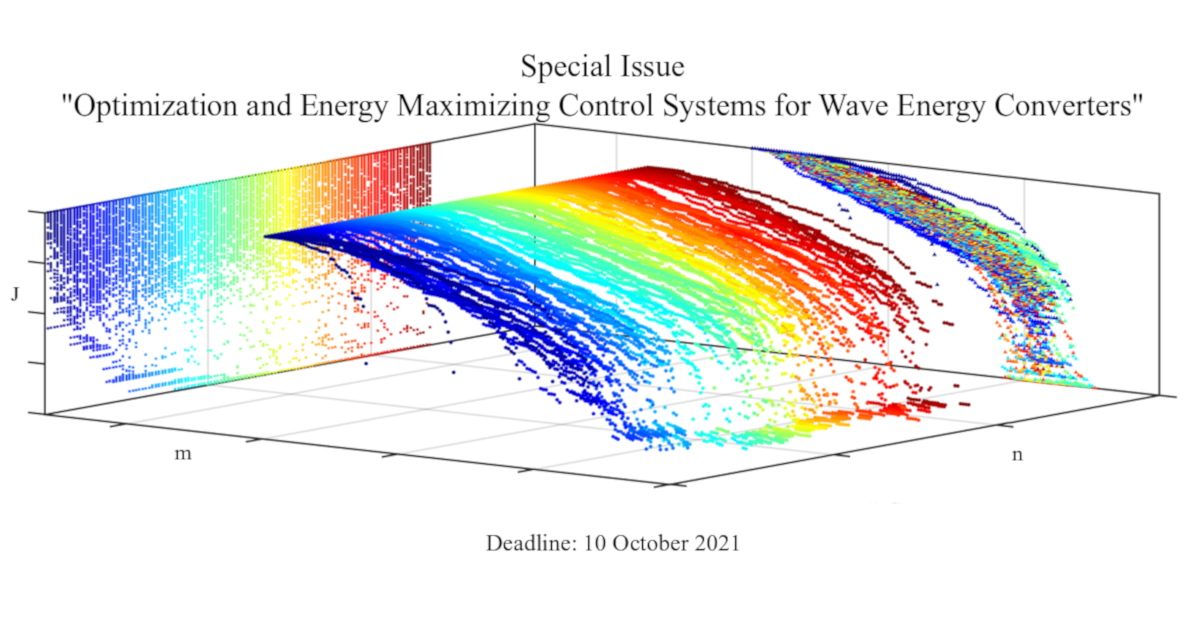 Special Issue
"Optimization and Energy Maximizing Control Systems for Wave Energy Converters"

J

m

n

Deadline: 10 October 2021